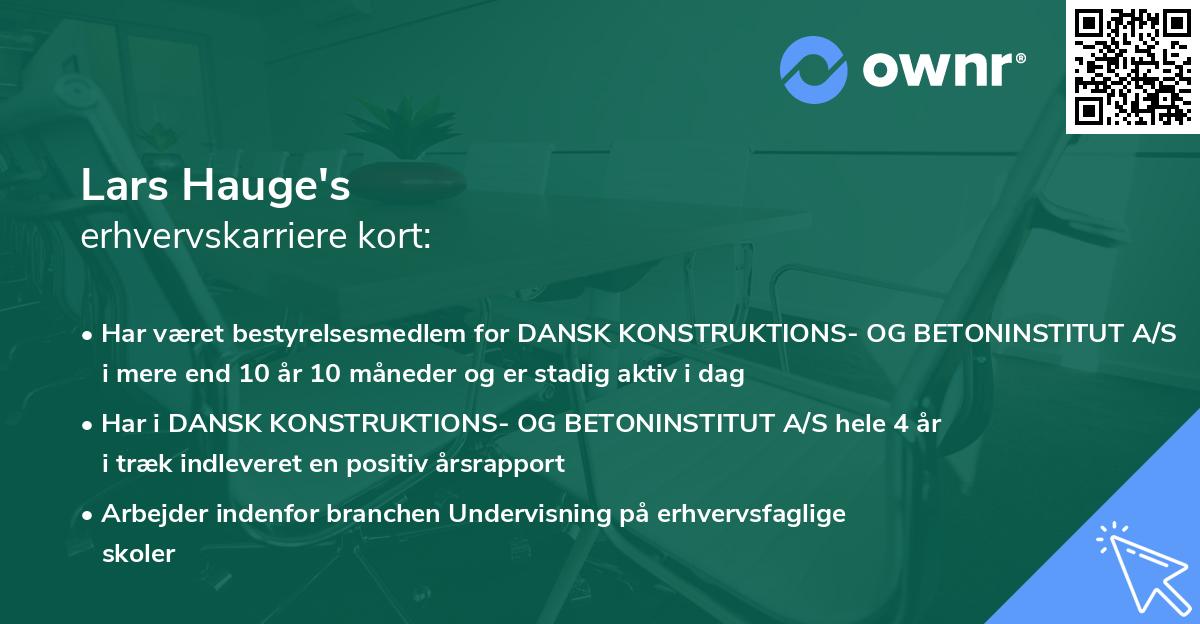 ownr®

Lars Hauge's
erhvervskarriere kort:

• Har været bestyrelsesmedlem for DANSK KONSTRUKTIONS- OG BETONINSTITUT A/S i mere end 10 år 10 måneder og er stadig aktiv i dag

• Har i DANSK KONSTRUKTIONS- OG BETONINSTITUT A/S hele 4 år i træk indleveret en positiv årsrapport

• Arbejder indenfor branchen Undervisning på erhvervsfaglige skoler